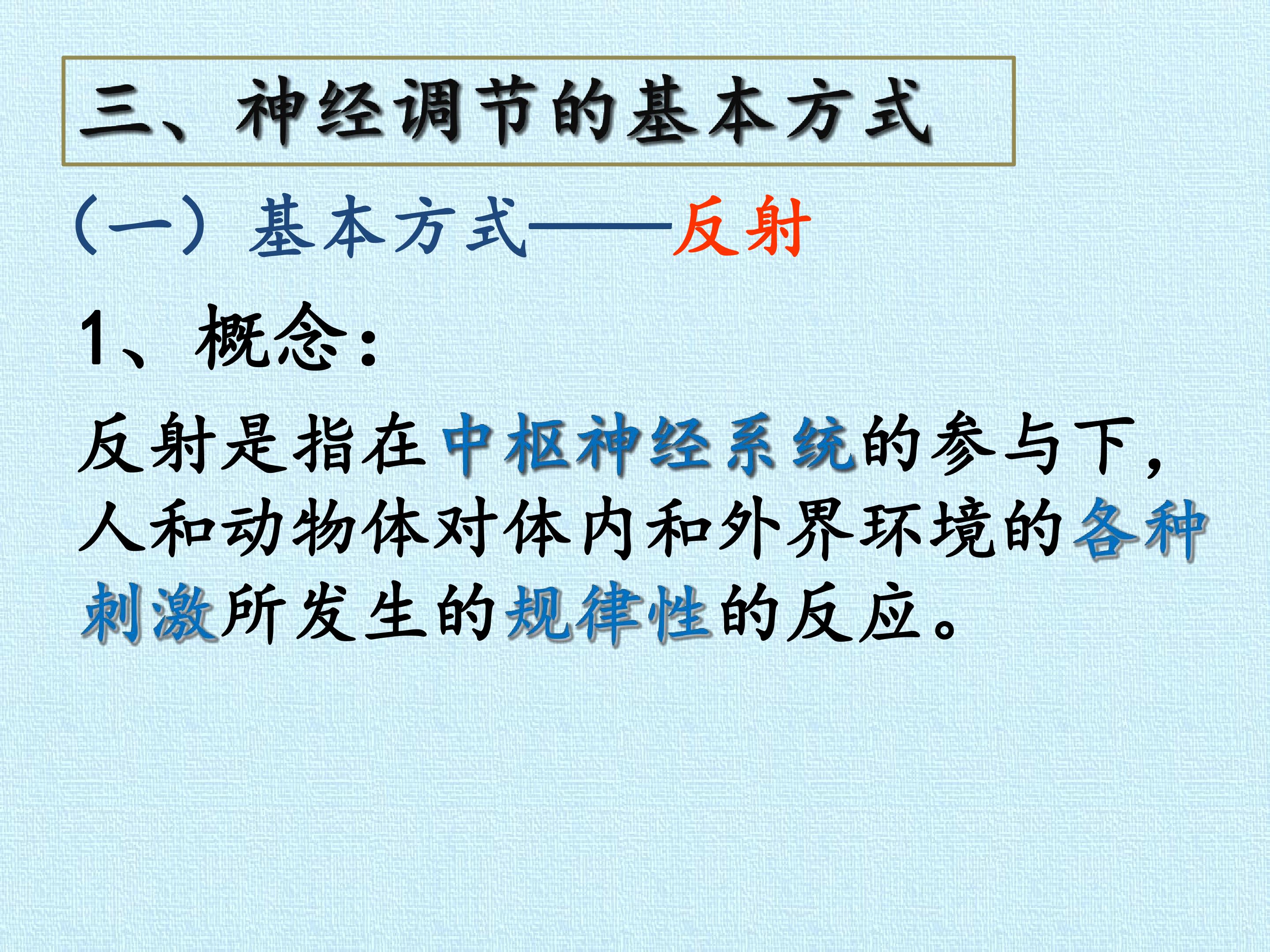 三、神经调节的基本方式

（一）基本方式——反射

1、概念：

反射是指在中枢神经系统的参与下，人和动物体对体内和外界环境的各种刺激所发生的规律性的反应。